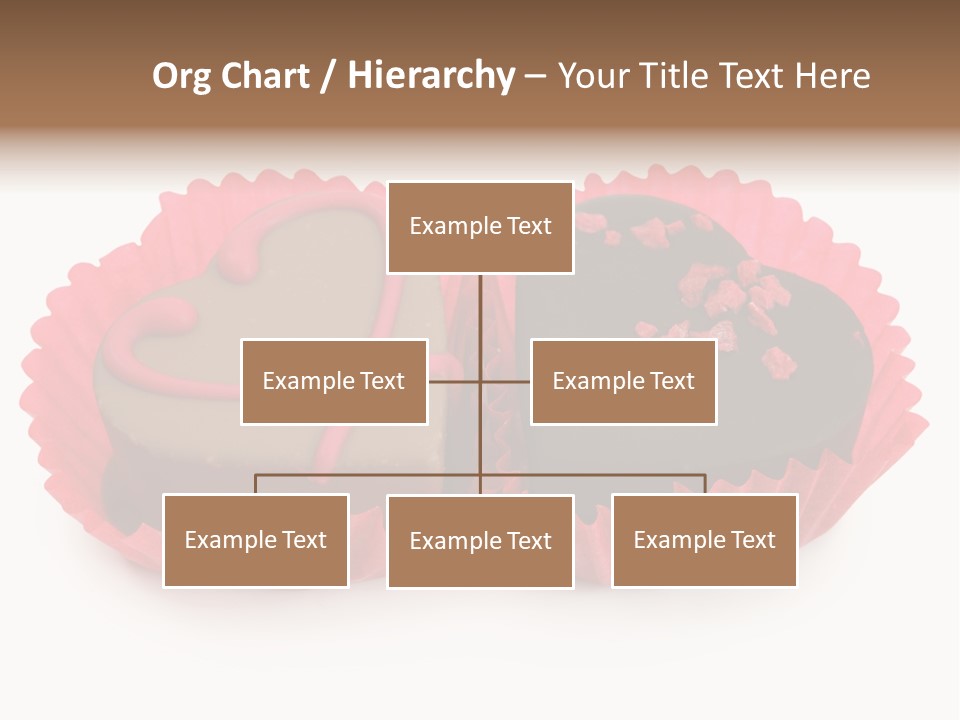 Org Chart / Hierarchy – Your Title Text Here

Example Text

Example Text

Example Text

Example Text

Example Text

Example Text